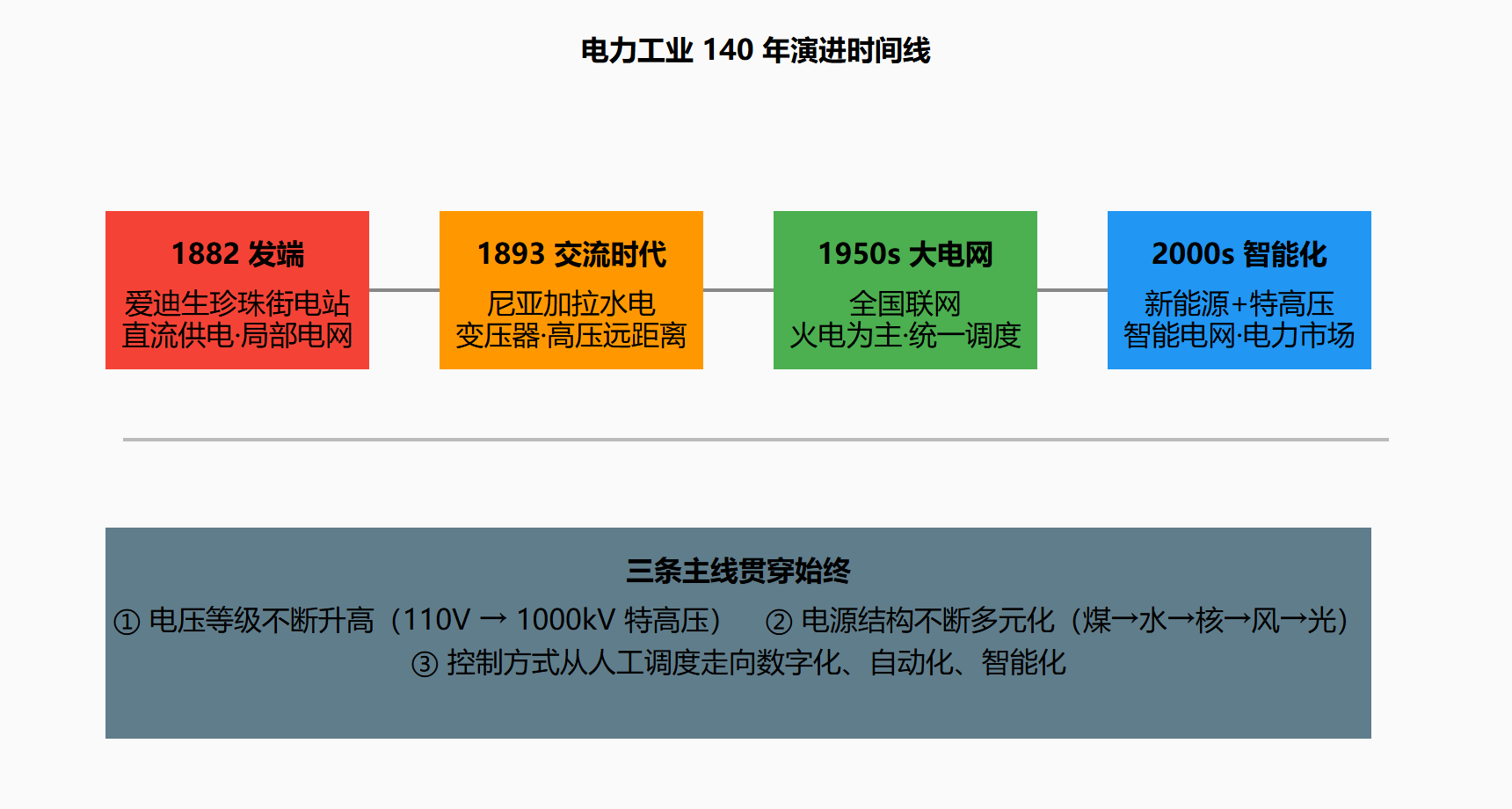 电力工业 140 年演进时间线

1882 发端
爱迪生珍珠街电站
直流供电·局部电网

1893 交流时代
尼亚加拉水电
变压器·高压远距离

1950s 大电网
全国联网
火电为主·统一调度

2000s 智能化
新能源+特高压
智能电网·电力市场

三条主线贯穿始终
① 电压等级不断升高（110V → 1000kV 特高压） ② 电源结构不断多元化（煤→水→核→风→光）
③ 控制方式从人工调度走向数字化、自动化、智能化